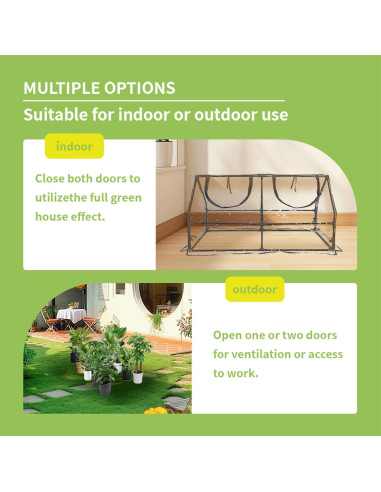 MULTIPLE OPTIONS

Suitable for indoor or outdoor use

indoor

Close both doors to utilizethe full green house effect.

outdoor

Open one or two doors for ventilation or access to work.